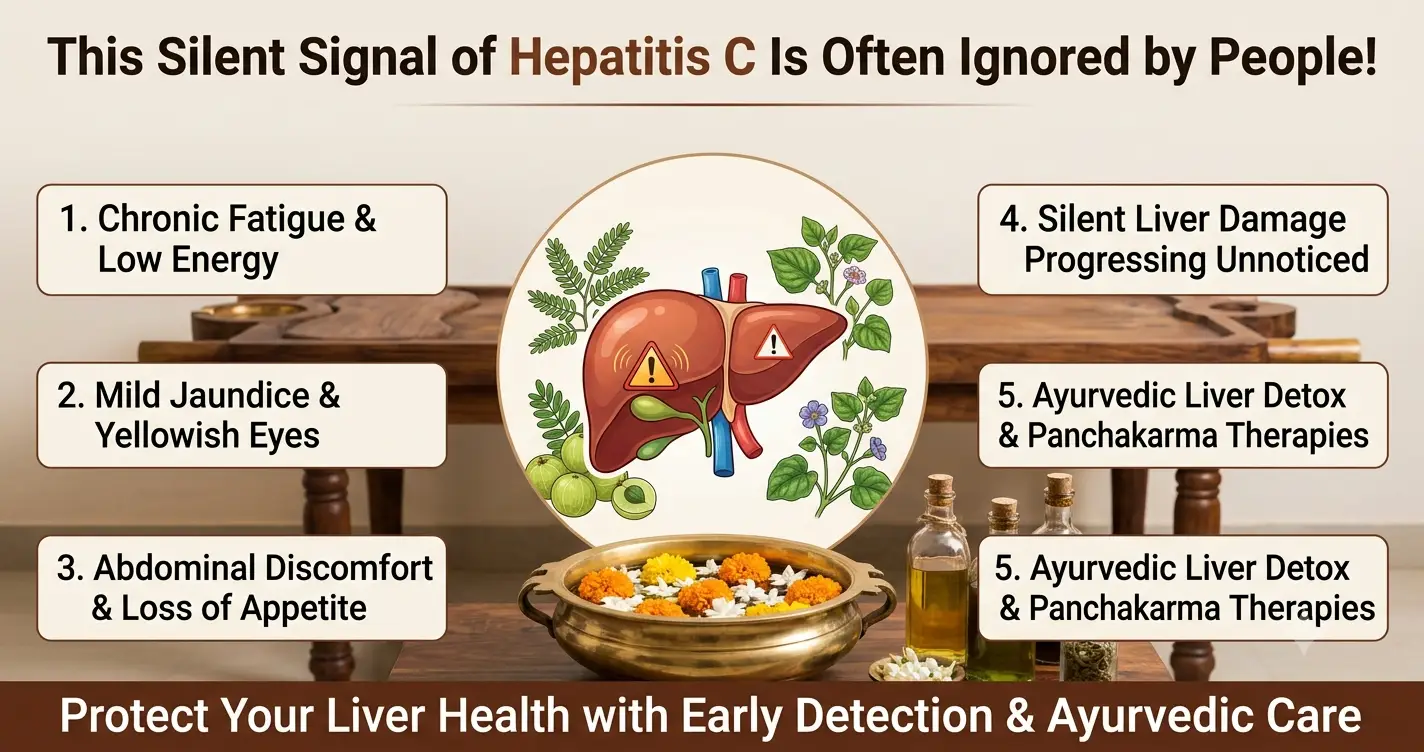 This Silent Signal of Hepatitis C Is Often Ignored by People!

1. Chronic Fatigue & Low Energy

2. Mild Jaundice & Yellowish Eyes

3. Abdominal Discomfort & Loss of Appetite

4. Silent Liver Damage Progressing Unnoticed

5. Ayurvedic Liver Detox & Panchakarma Therapies

5. Ayurvedic Liver Detox & Panchakarma Therapies

Protect Your Liver Health with Early Detection & Ayurvedic Care